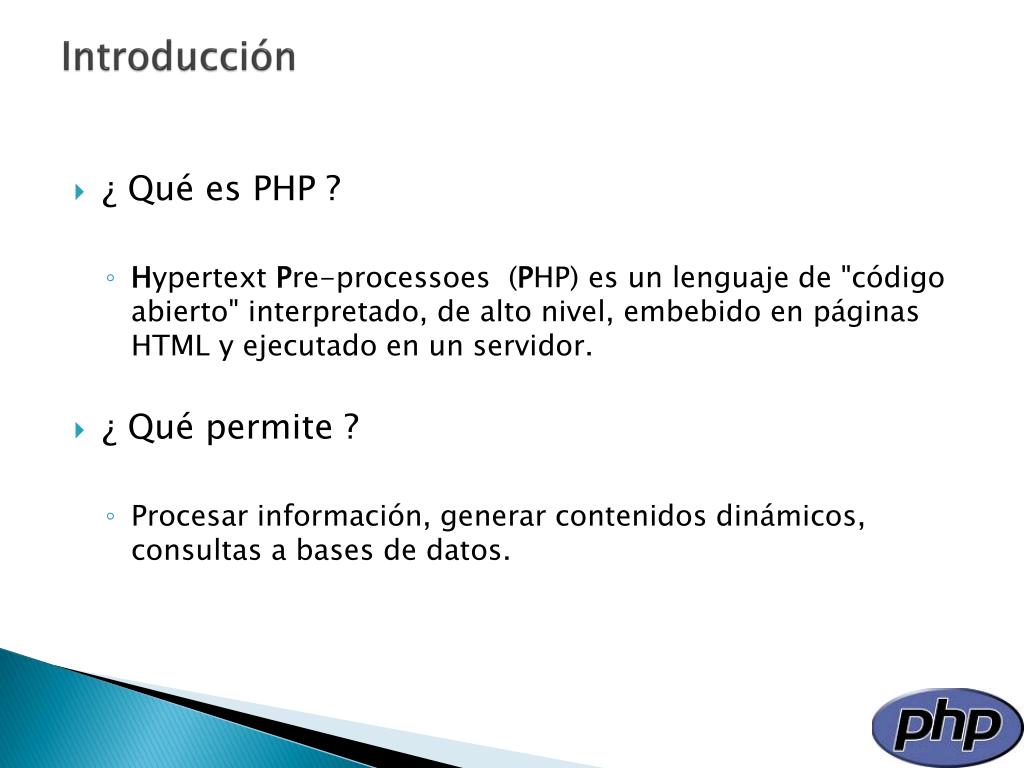 Introducción

¿ Qué es PHP ?

Hypertext Pre-processoes (PHP) es un lenguaje de "código abierto" interpretado, de alto nivel, embebido en páginas HTML y ejecutado en un servidor.

¿ Qué permite ?

Procesar información, generar contenidos dinámicos, consultas a bases de datos.

php